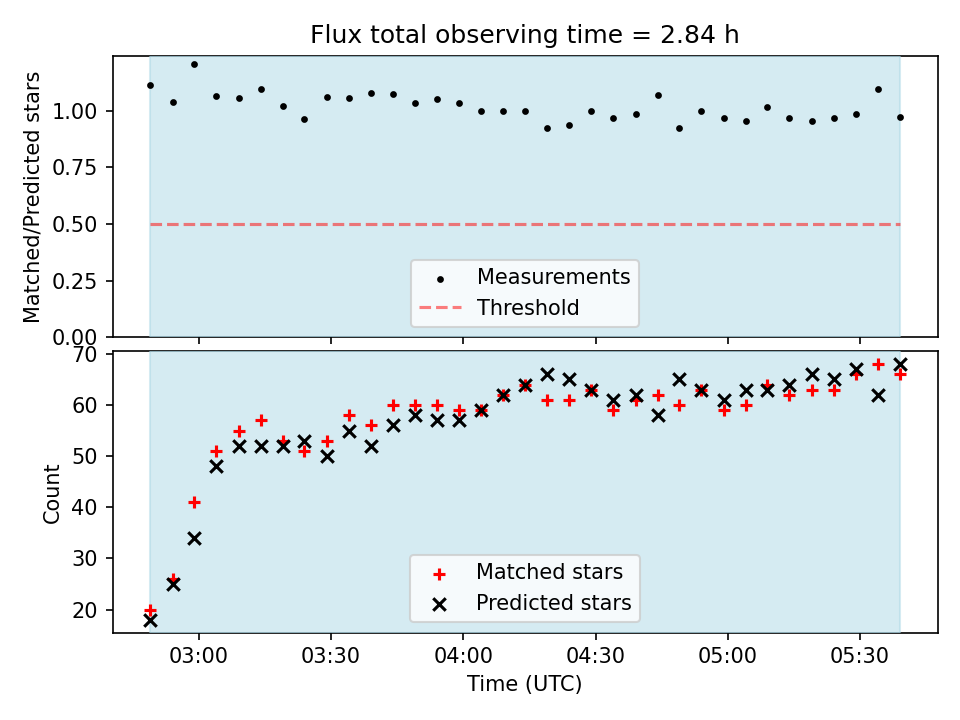 Flux total observing time = 2.84 h

Matched/Predicted stars

1.00
0.75
0.50
0.25
0.00

Measurements
Threshold

Count

70
60
50
40
30
20

Matched stars
Predicted stars

03:00
03:30
04:00
04:30
05:00
05:30

Time (UTC)